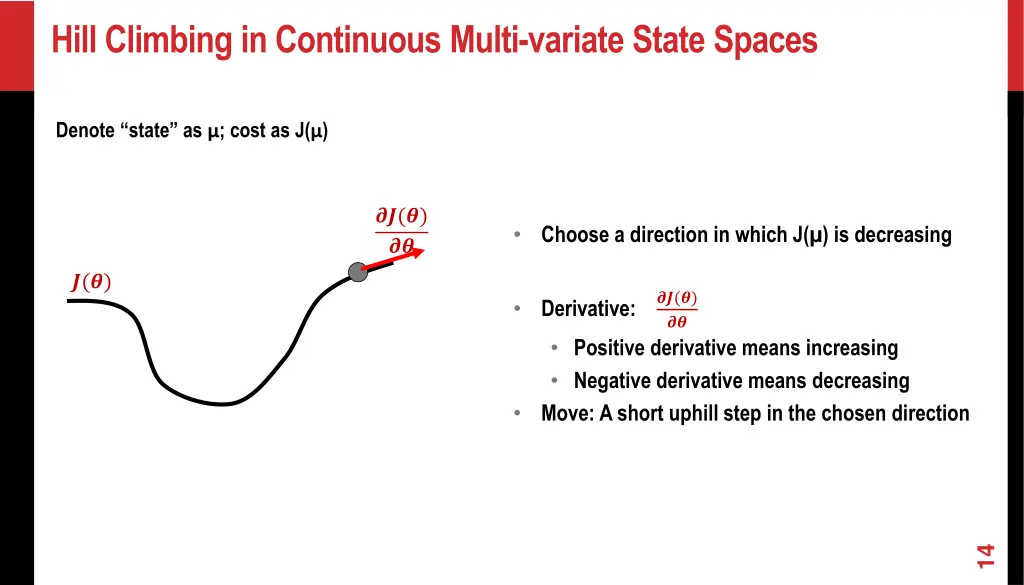 Hill Climbing in Continuous Multi-variate State Spaces

Denote “state” as μ; cost as J(μ)

$\frac{\partial J(\theta)}{\partial \theta}$

$J(\theta)$

• Choose a direction in which J(μ) is decreasing

• Derivative: $\frac{\partial J(\theta)}{\partial \theta}$
 • Positive derivative means increasing
 • Negative derivative means decreasing
• Move: A short uphill step in the chosen direction

14